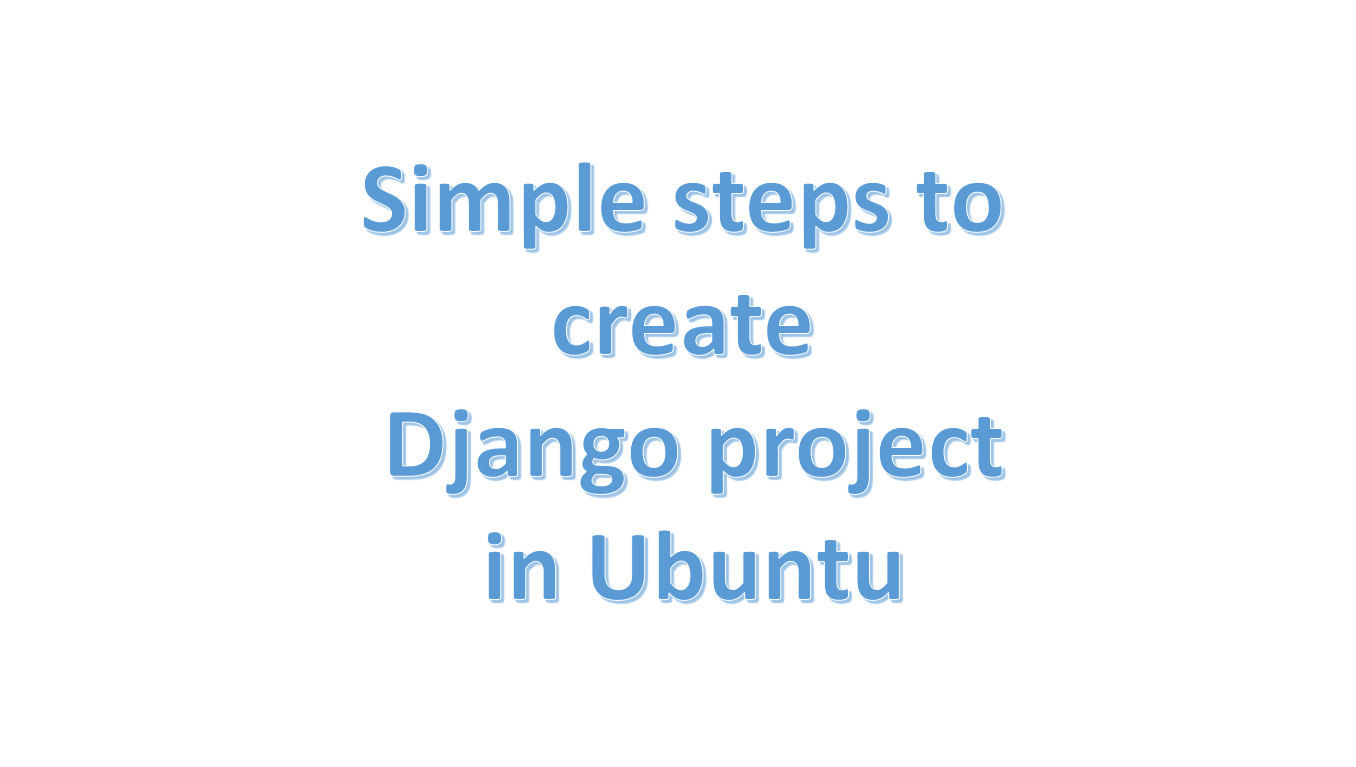 Simple steps to create Django project in Ubuntu